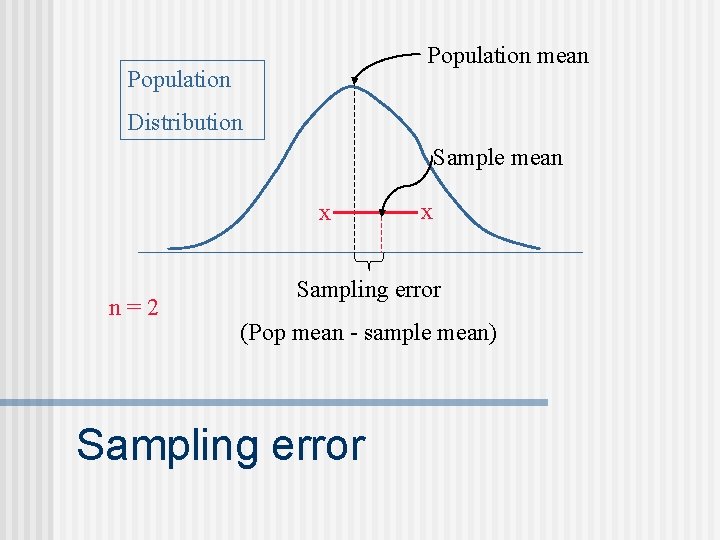 Population Distribution

Population mean

Sample mean

x

x

n = 2

Sampling error

(Pop mean - sample mean)

Sampling error